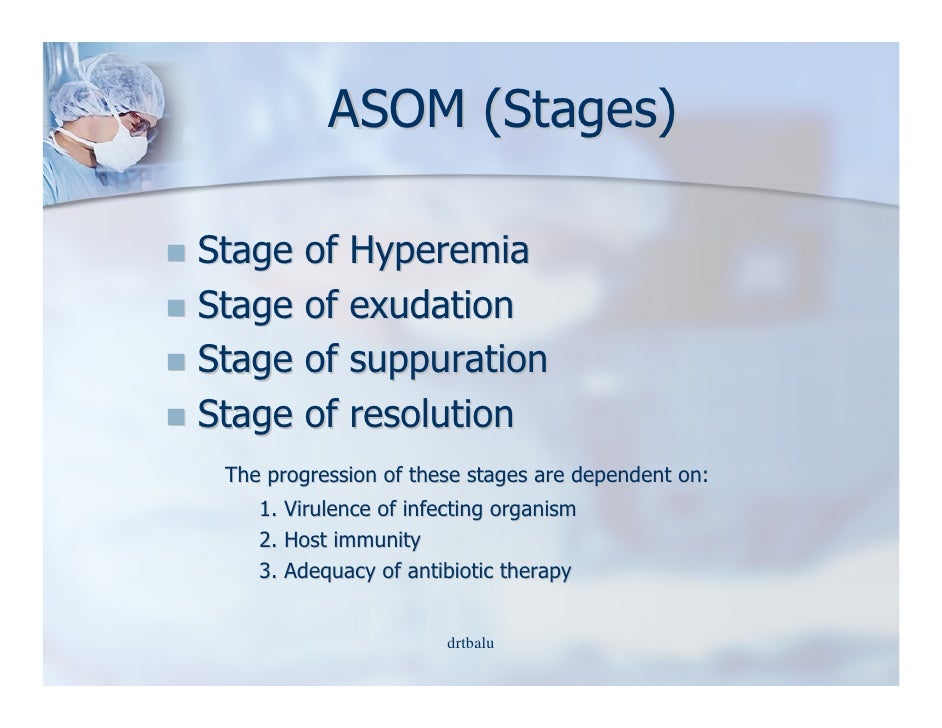 ASOM (Stages)

- Stage of Hyperemia
- Stage of exudation
- Stage of suppuration
- Stage of resolution

The progression of these stages are dependent on:

1. Virulence of infecting organism
2. Host immunity
3. Adequacy of antibiotic therapy

drtbalu